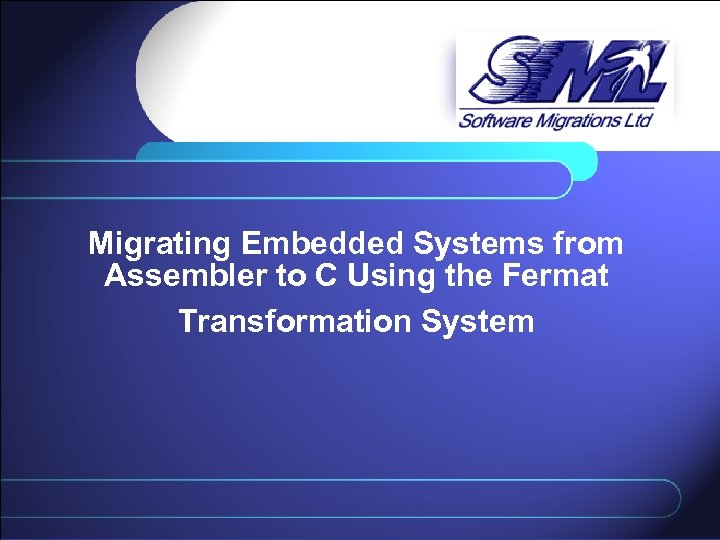 SML
Software Migrations Ltd

Migrating Embedded Systems from Assembler to C Using the Fermat

Transformation System